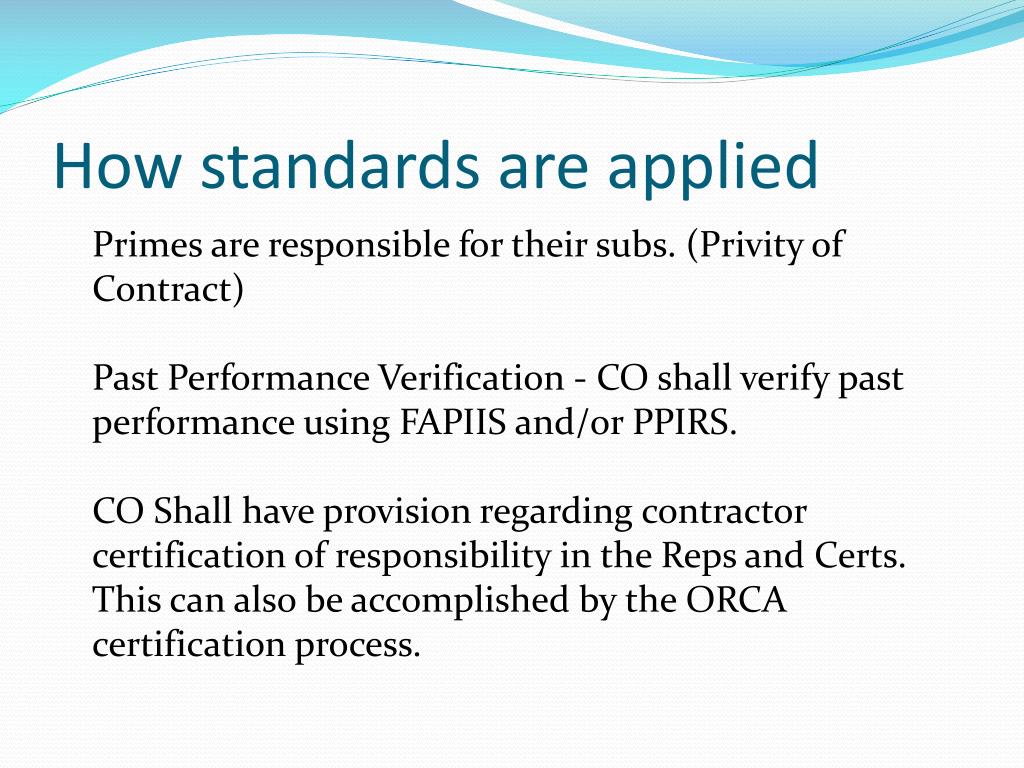 How standards are applied

Primes are responsible for their subs. (Privity of Contract)

Past Performance Verification - CO shall verify past performance using FAPIIS and/or PPIRS.

CO Shall have provision regarding contractor certification of responsibility in the Reps and Certs. This can also be accomplished by the ORCA certification process.